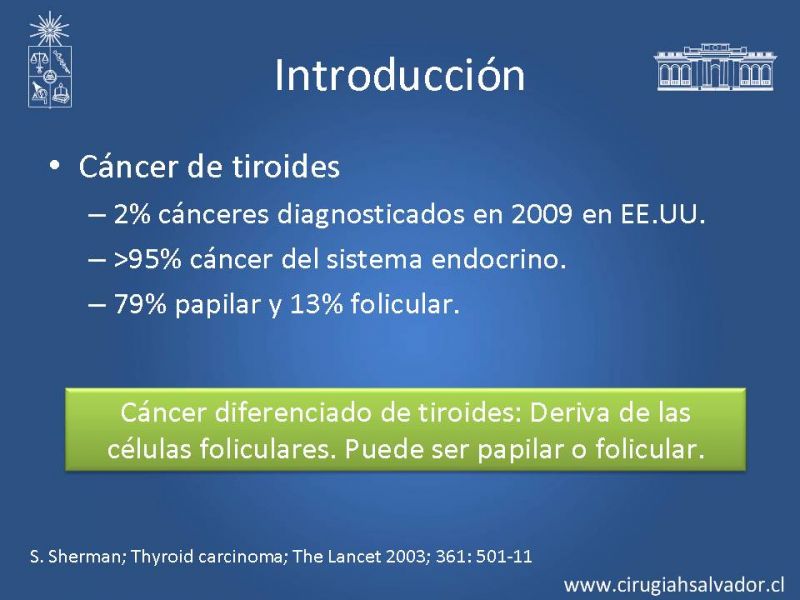 Introducción

• Cáncer de tiroides
– 2% cánceres diagnosticados en 2009 en EE.UU.
– >95% cáncer del sistema endocrino.
– 79% papilar y 13% folicular.

Cáncer diferenciado de tiroides: Deriva de las células foliculares. Puede ser papilar o folicular.

S. Sherman; Thyroid carcinoma; The Lancet 2003; 361: 501-11

www.cirugiahsalvador.cl